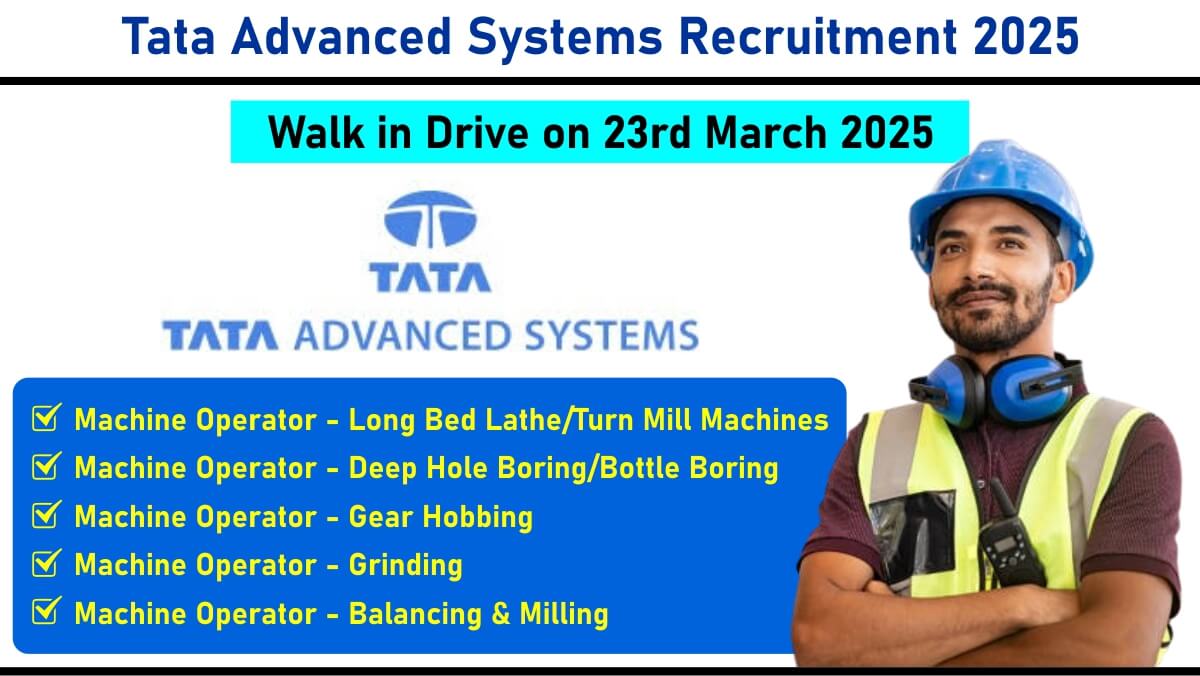 Tata Advanced Systems Recruitment 2025

Walk in Drive on 23rd March 2025

TATA

TATA ADVANCED SYSTEMS

☑ Machine Operator - Long Bed Lathe/Turn Mill Machines
☑ Machine Operator - Deep Hole Boring/Bottle Boring
☑ Machine Operator - Gear Hobbing
☑ Machine Operator - Grinding
☑ Machine Operator - Balancing & Milling